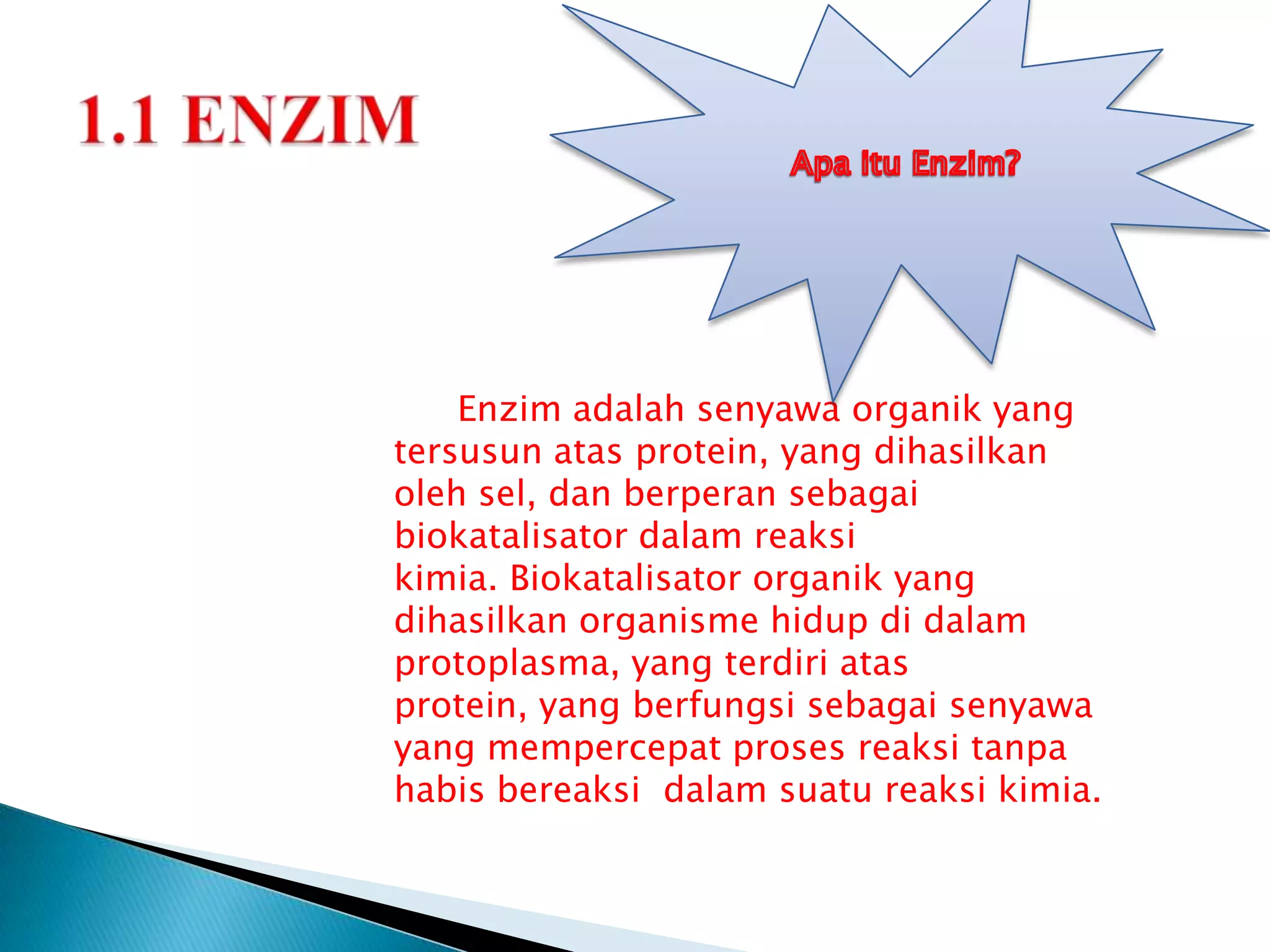 1.1 ENZIM

Apa Itu Enzim?

Enzim adalah senyawa organik yang tersusun atas protein, yang dihasilkan oleh sel, dan berperan sebagai biokatalisator dalam reaksi kimia. Biokatalisator organik yang dihasilkan organisme hidup di dalam protoplasma, yang terdiri atas protein, yang berfungsi sebagai senyawa yang mempercepat proses reaksi tanpa habis bereaksi  dalam suatu reaksi kimia.